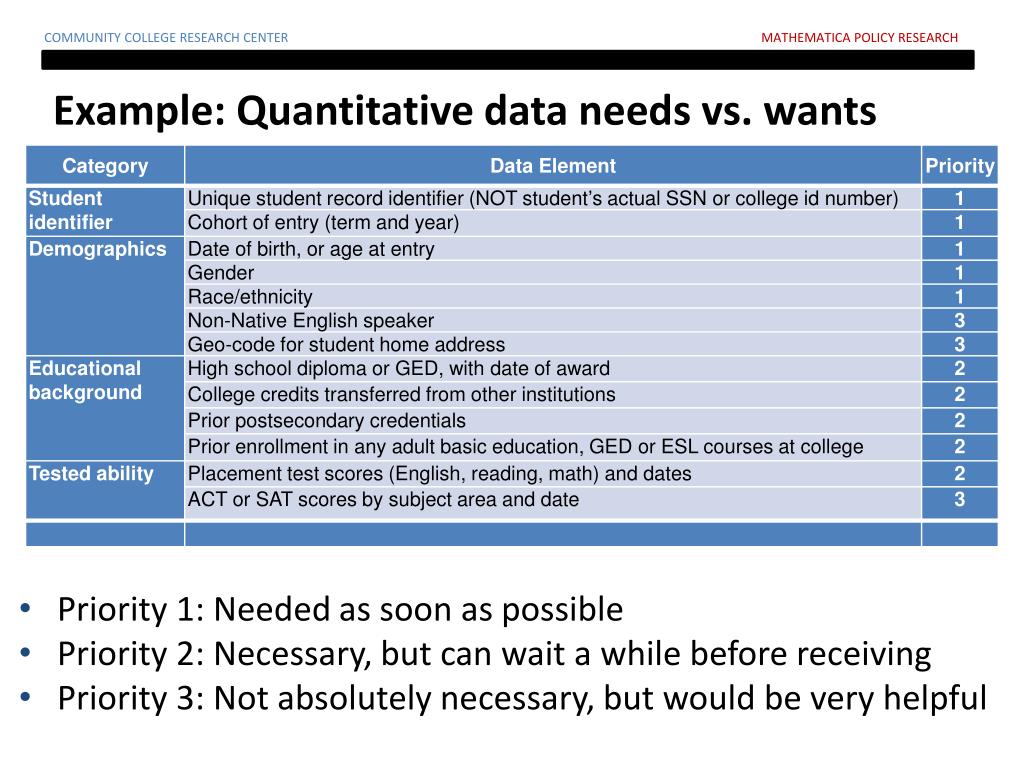 COMMUNITY COLLEGE RESEARCH CENTER

MATHEMATICA POLICY RESEARCH

Example: Quantitative data needs vs. wants

| Category | Data Element | Priority |
|---|---|---|
| Student identifier | Unique student record identifier (NOT student's actual SSN or college id number) | 1 |
| | Cohort of entry (term and year) | 1 |
| Demographics | Date of birth, or age at entry | 1 |
| | Gender | 1 |
| | Race/ethnicity | 1 |
| | Non-Native English speaker | 3 |
| | Geo-code for student home address | 3 |
| Educational background | High school diploma or GED, with date of award | 2 |
| | College credits transferred from other institutions | 2 |
| | Prior postsecondary credentials | 2 |
| | Prior enrollment in any adult basic education, GED or ESL courses at college | 2 |
| Tested ability | Placement test scores (English, reading, math) and dates | 2 |
| | ACT or SAT scores by subject area and date | 3 |
| | | |

• Priority 1: Needed as soon as possible
• Priority 2: Necessary, but can wait a while before receiving
• Priority 3: Not absolutely necessary, but would be very helpful